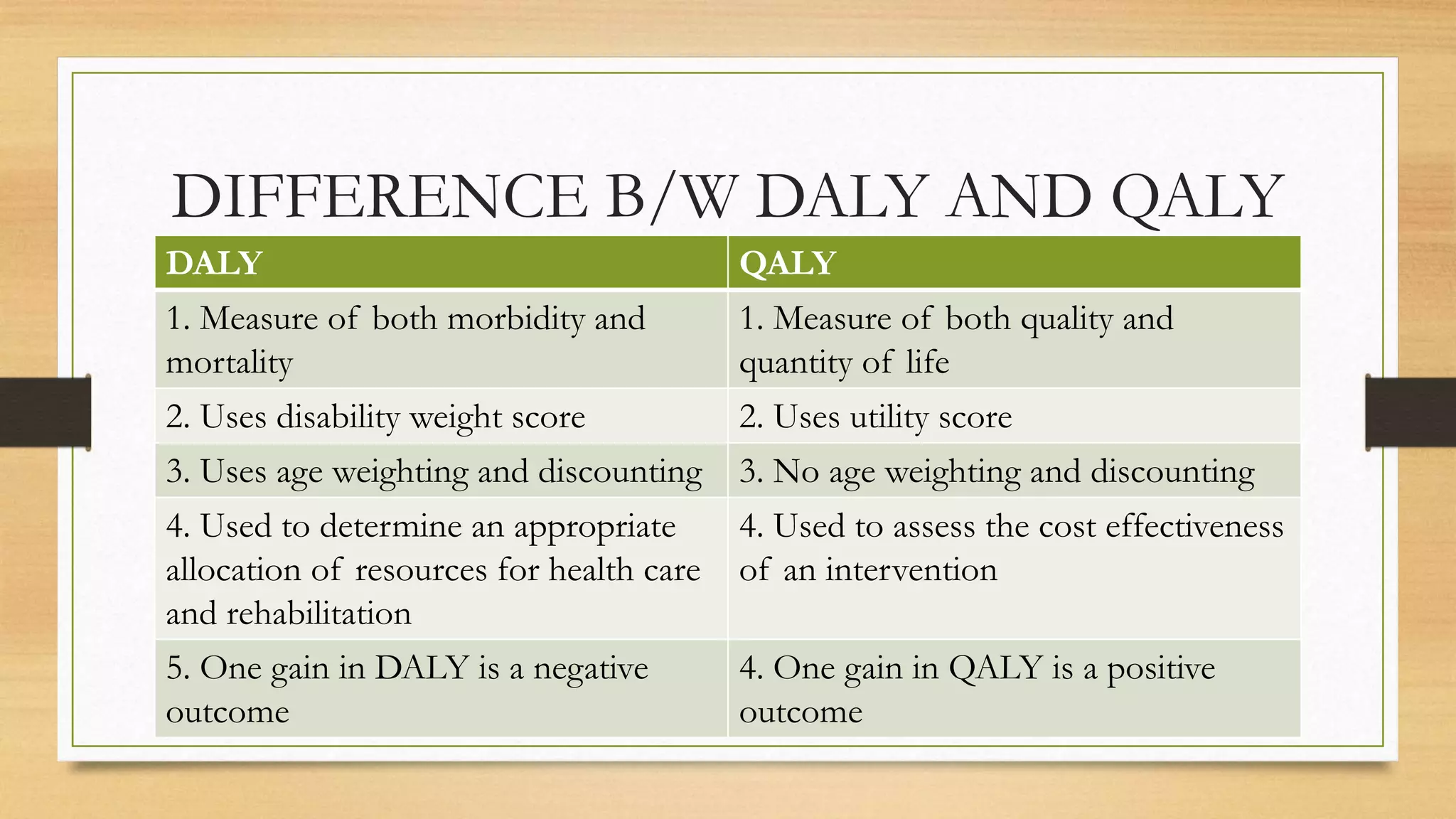 DIFFERENCE B/W DALY AND QALY

| DALY | QALY |
|---|---|
| 1. Measure of both morbidity and mortality | 1. Measure of both quality and quantity of life |
| 2. Uses disability weight score | 2. Uses utility score |
| 3. Uses age weighting and discounting | 3. No age weighting and discounting |
| 4. Used to determine an appropriate allocation of resources for health care and rehabilitation | 4. Used to assess the cost effectiveness of an intervention |
| 5. One gain in DALY is a negative outcome | 4. One gain in QALY is a positive outcome |